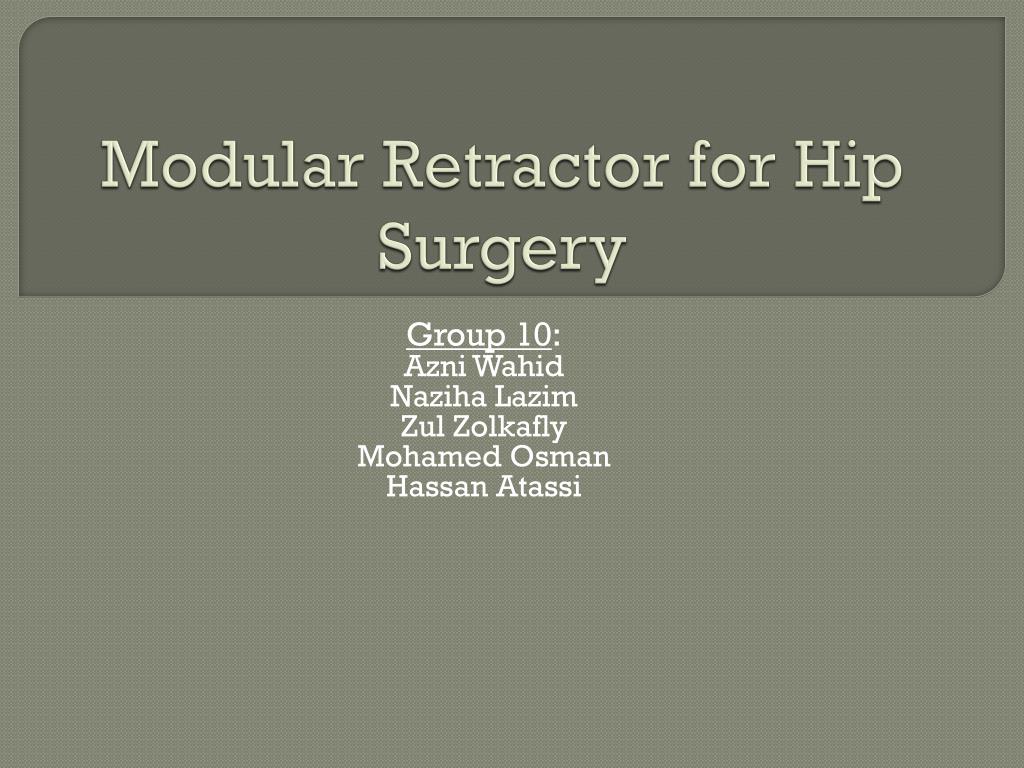 Modular Retractor for Hip Surgery

Group 10:
Azni Wahid
Naziha Lazim
Zul Zolkafly
Mohamed Osman
Hassan Atassi